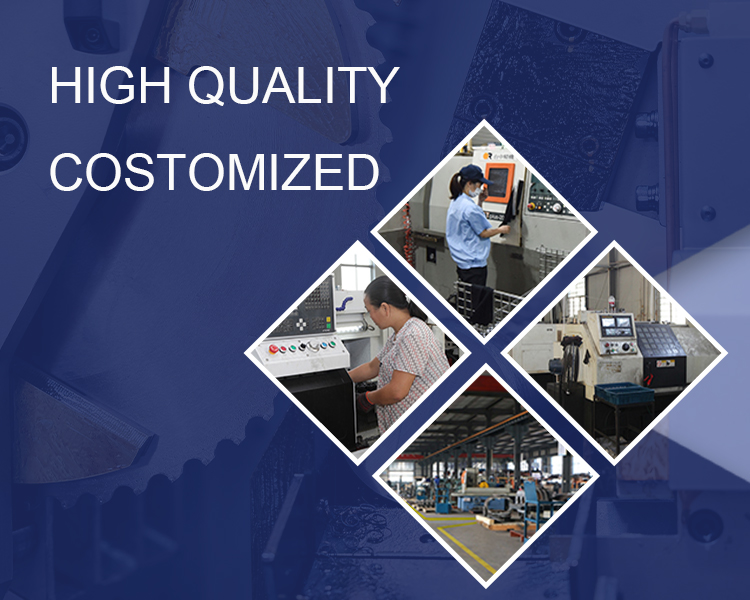 HIGH QUALITY

COSTOMIZED